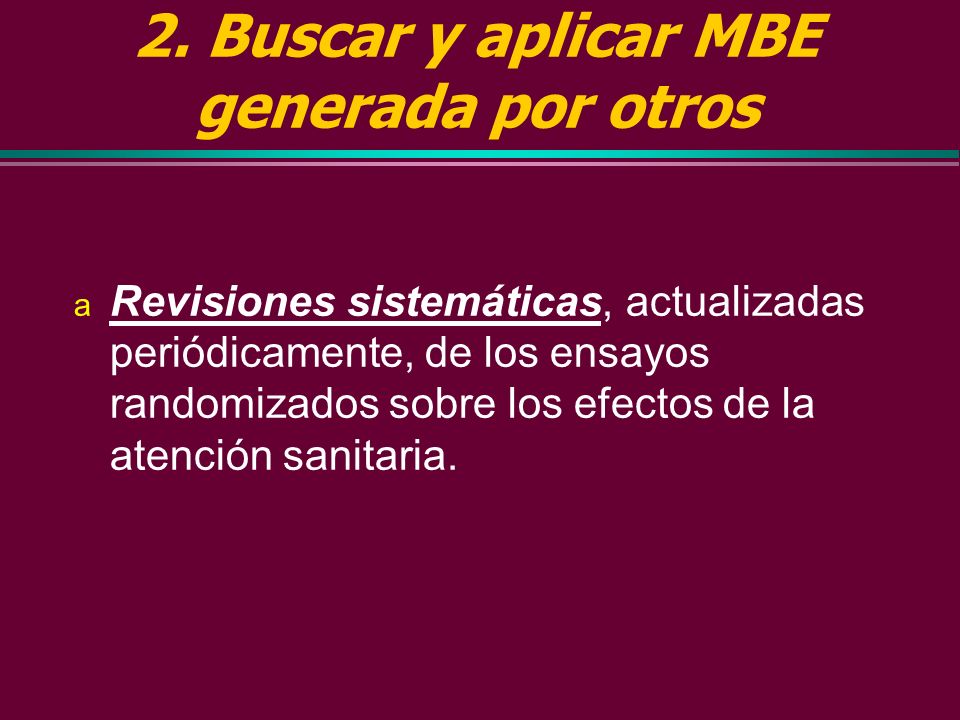 2. Buscar y aplicar MBE generada por otros

a Revisiones sistemáticas, actualizadas periódicamente, de los ensayos randomizados sobre los efectos de la atención sanitaria.